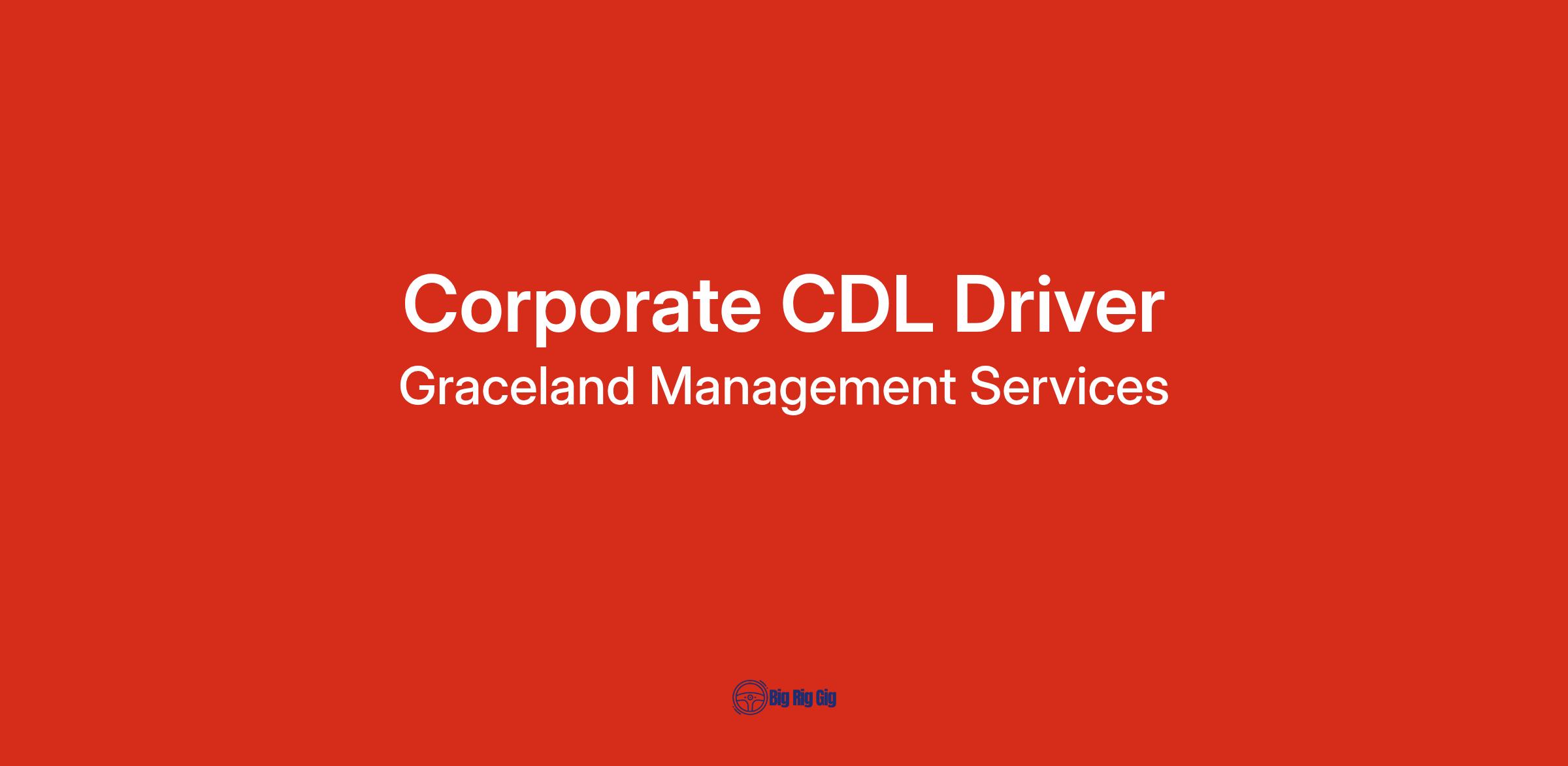 Corporate CDL Driver
Graceland Management Services

Big Rig Gig